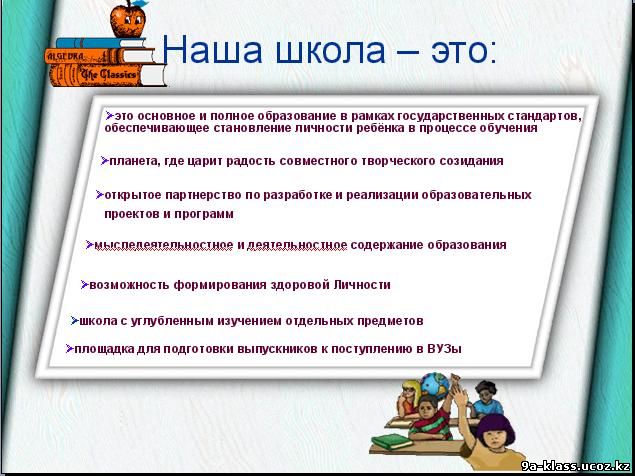 ALGEBRA
The Classics

Наша школа – это:

➢это основное и полное образование в рамках государственных стандартов, обеспечивающее становление личности ребёнка в процессе обучения

➢планета, где царит радость совместного творческого созидания

➢открытое партнерство по разработке и реализации образовательных проектов и программ

➢мыследеятельностное и деятельностное содержание образования

➢возможность формирования здоровой Личности

➢школа с углубленным изучением отдельных предметов

➢площадка для подготовки выпускников к поступлению в ВУЗы

9a-klass.ucoz.kz